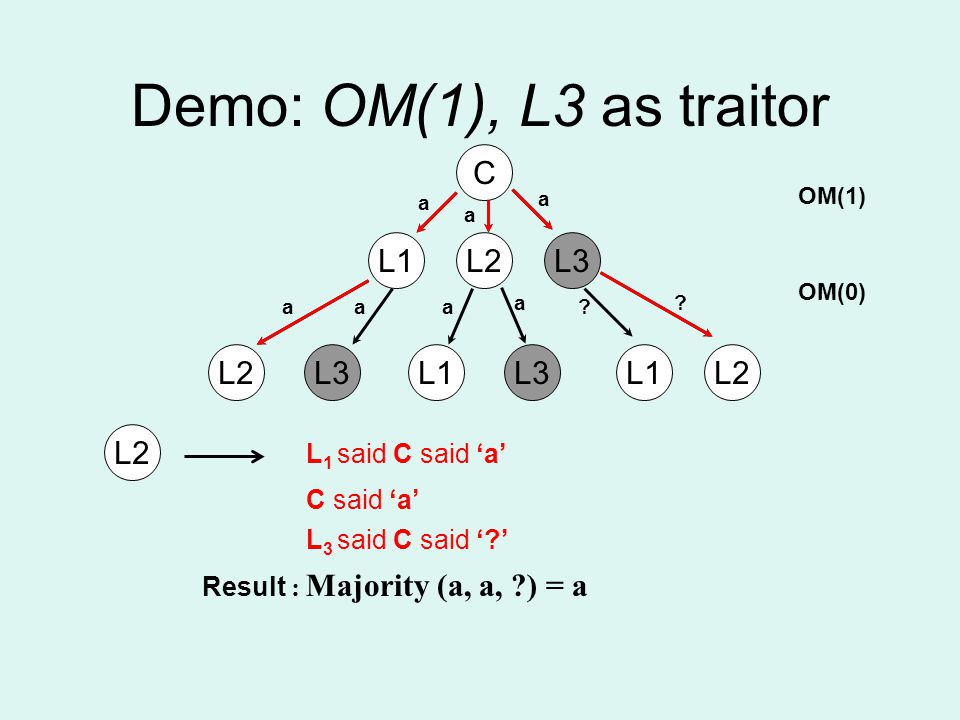 Demo: OM(1), L3 as traitor

C

a a a

OM(1)

L1 L2 L3

a a a a ? ?

OM(0)

L2 L3 L1 L3 L1 L2

L2

$L_1$ said C said ‘a’

C said ‘a’

$L_3$ said C said ‘?’

Result : Majority (a, a, ?) = a